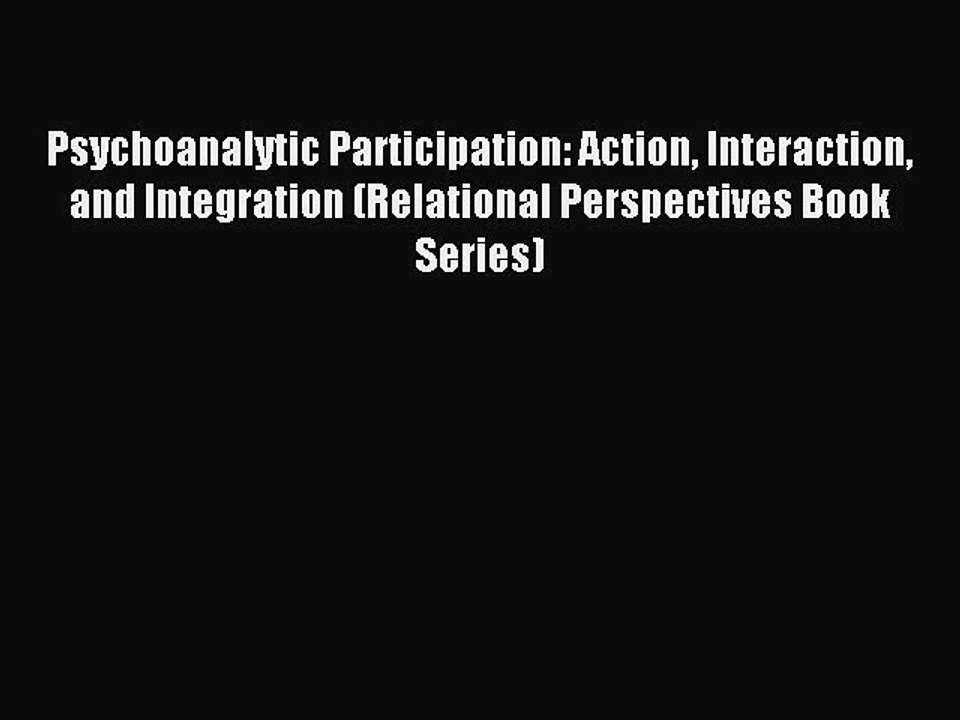 Psychoanalytic Participation: Action, Interaction, and Integration (Relational Perspectives Book Series)